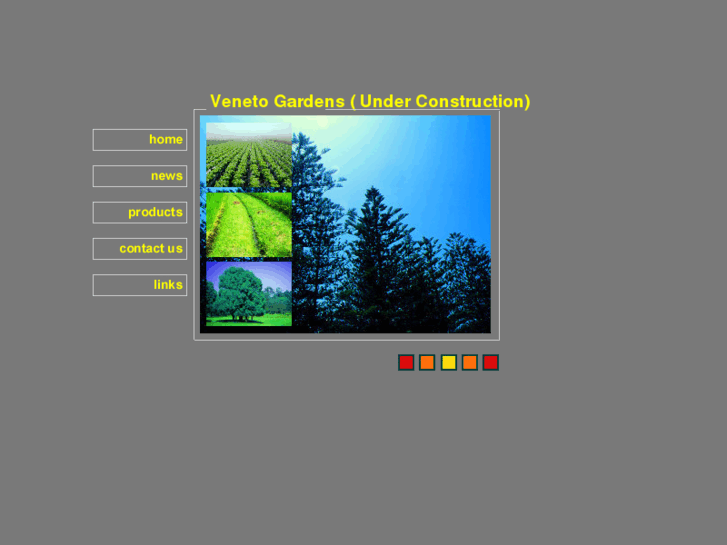 Veneto Gardens ( Under Construction)

home

news

products

contact us

links